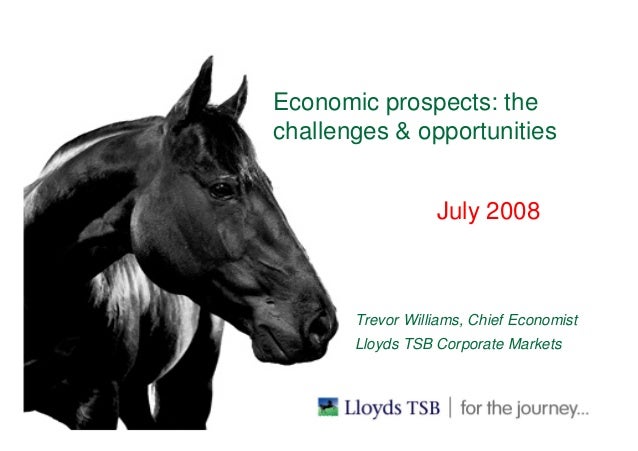 Economic prospects: the challenges & opportunities

July 2008

Trevor Williams, Chief Economist
Lloyds TSB Corporate Markets

Lloyds TSB | for the journey...